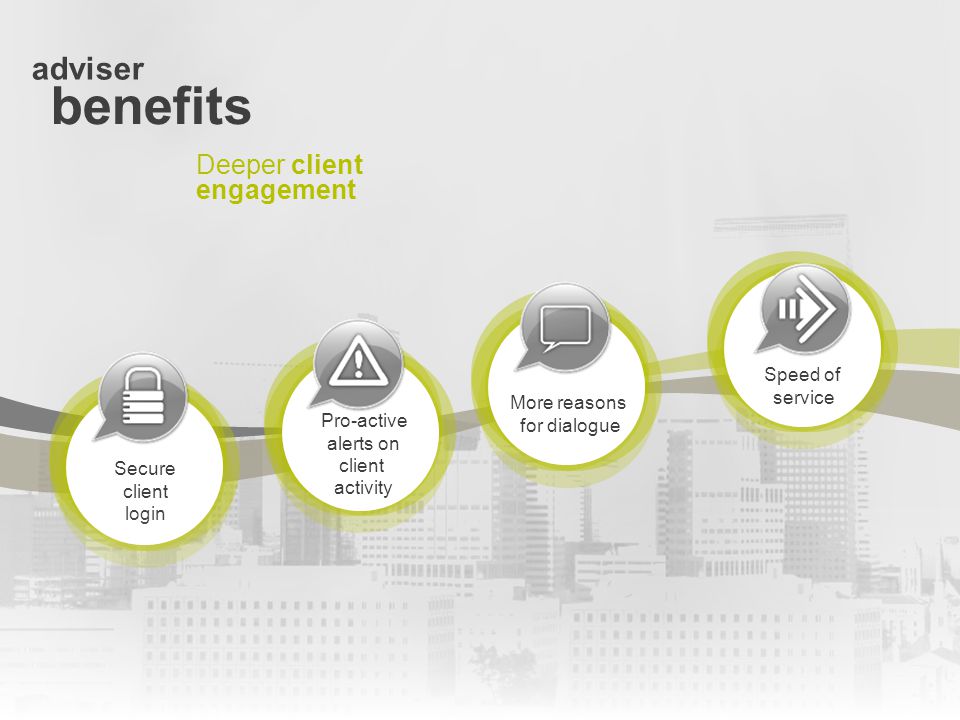 adviser
benefits

Deeper client engagement

Secure client login

Pro-active alerts on client activity

More reasons for dialogue

Speed of service